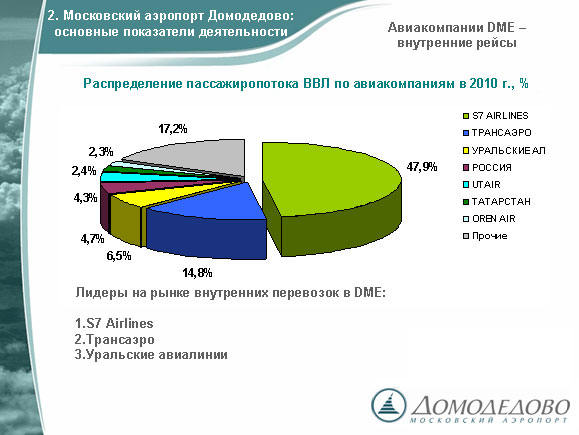 2. Московский аэропорт Домодедово: основные показатели деятельности

Авиакомпании DME – внутренние рейсы

Распределение пассажиропотока ВВЛ по авиакомпаниям в 2010 г., %

17,2%
2,3%
2,4%
4,3%
4,7%
6,5%
14,8%
47,9%

S7 AIRLINES
ТРАНСАЭРО
УРАЛЬСКИЕ АЛ
РОССИЯ
UTAIR
ТАТАРСТАН
OREN AIR
Прочие

Лидеры на рынке внутренних перевозок в DME:

1.S7 Airlines
2.Трансаэро
3.Уральские авиалинии

ДОМОДЕДОВО
МОСКОВСКИЙ АЭРОПОРТ